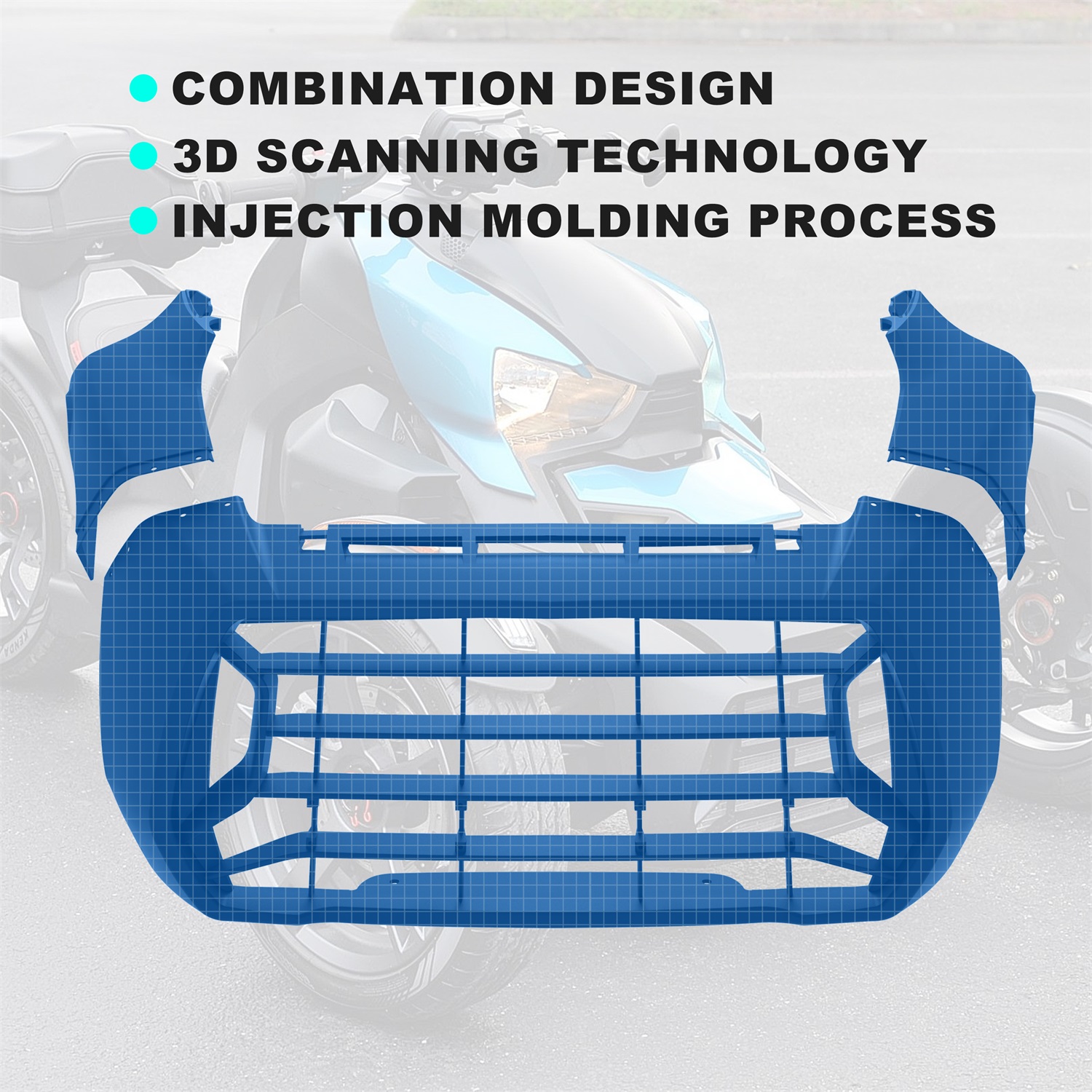 COMBINATION DESIGN
3D SCANNING TECHNOLOGY
INJECTION MOLDING PROCESS